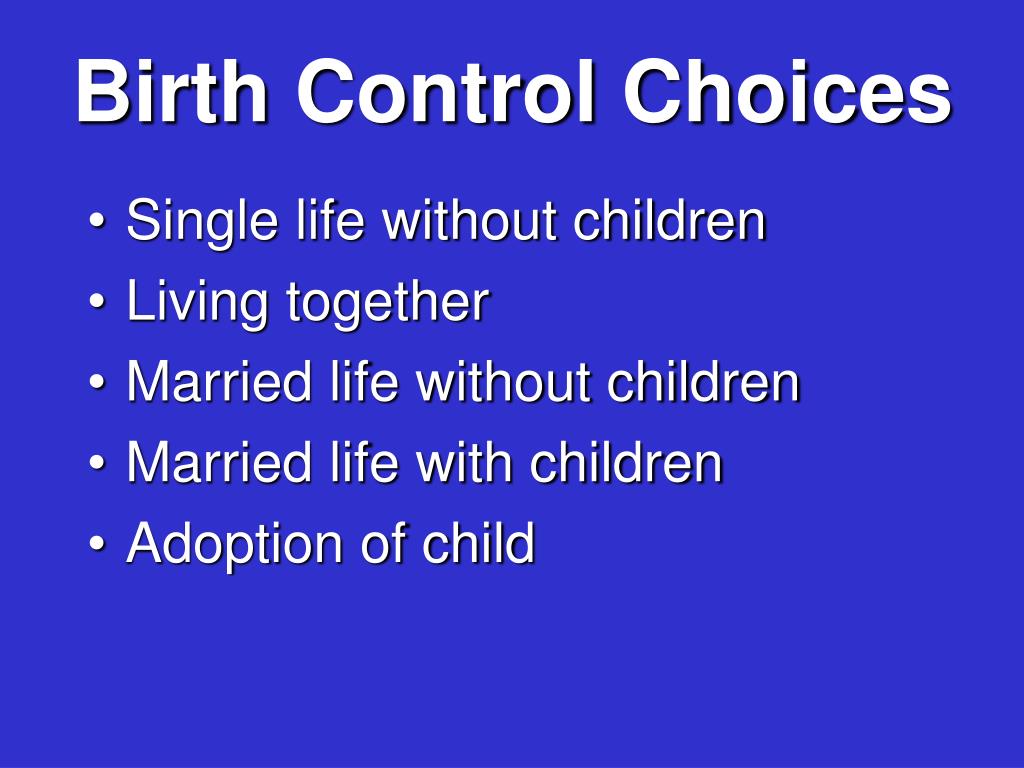 Birth Control Choices

• Single life without children
• Living together
• Married life without children
• Married life with children
• Adoption of child